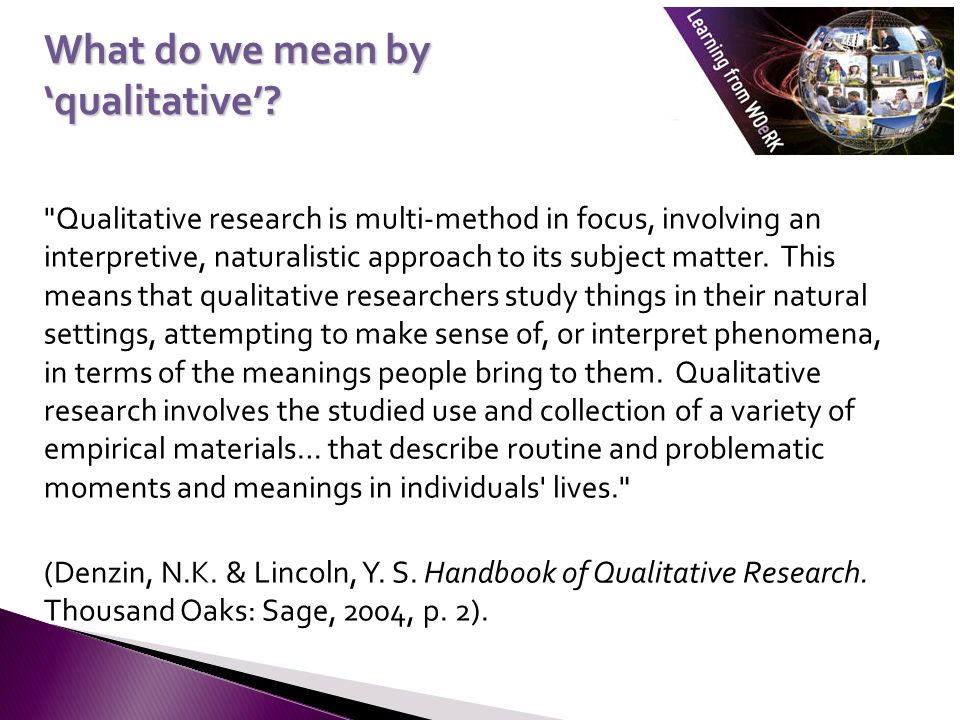 What do we mean by 'qualitative'?

Learning from WOeRK

"Qualitative research is multi-method in focus, involving an interpretive, naturalistic approach to its subject matter. This means that qualitative researchers study things in their natural settings, attempting to make sense of, or interpret phenomena, in terms of the meanings people bring to them. Qualitative research involves the studied use and collection of a variety of empirical materials… that describe routine and problematic moments and meanings in individuals' lives."

(Denzin, N.K. & Lincoln, Y. S. Handbook of Qualitative Research. Thousand Oaks: Sage, 2004, p. 2).